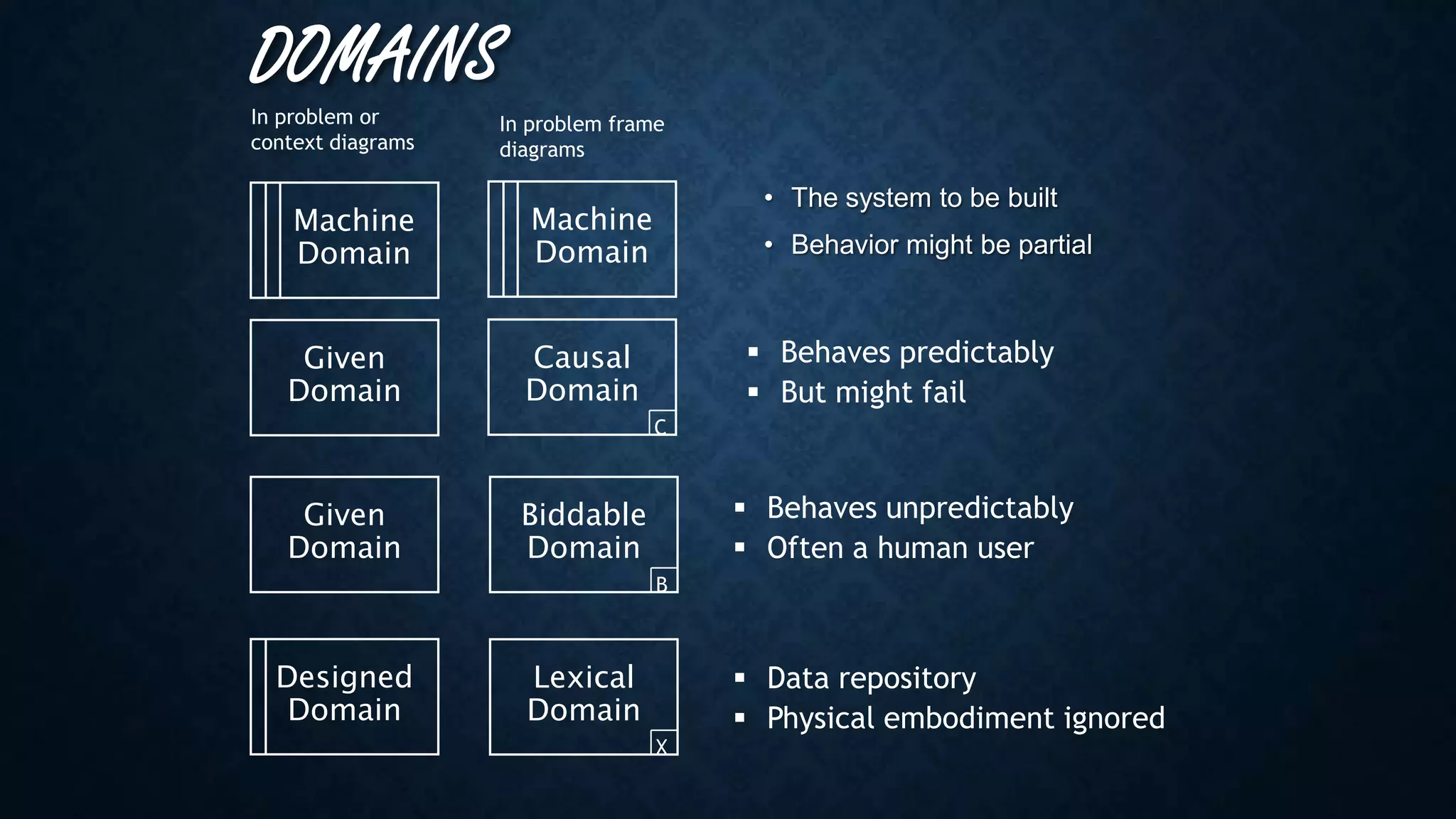 DOMAINS

In problem or context diagrams

In problem frame diagrams

Machine Domain

Machine Domain

• The system to be built
• Behavior might be partial

Given Domain

Causal Domain

C

▪ Behaves predictably
▪ But might fail

Given Domain

Biddable Domain

B

▪ Behaves unpredictably
▪ Often a human user

Designed Domain

Lexical Domain

X

▪ Data repository
▪ Physical embodiment ignored